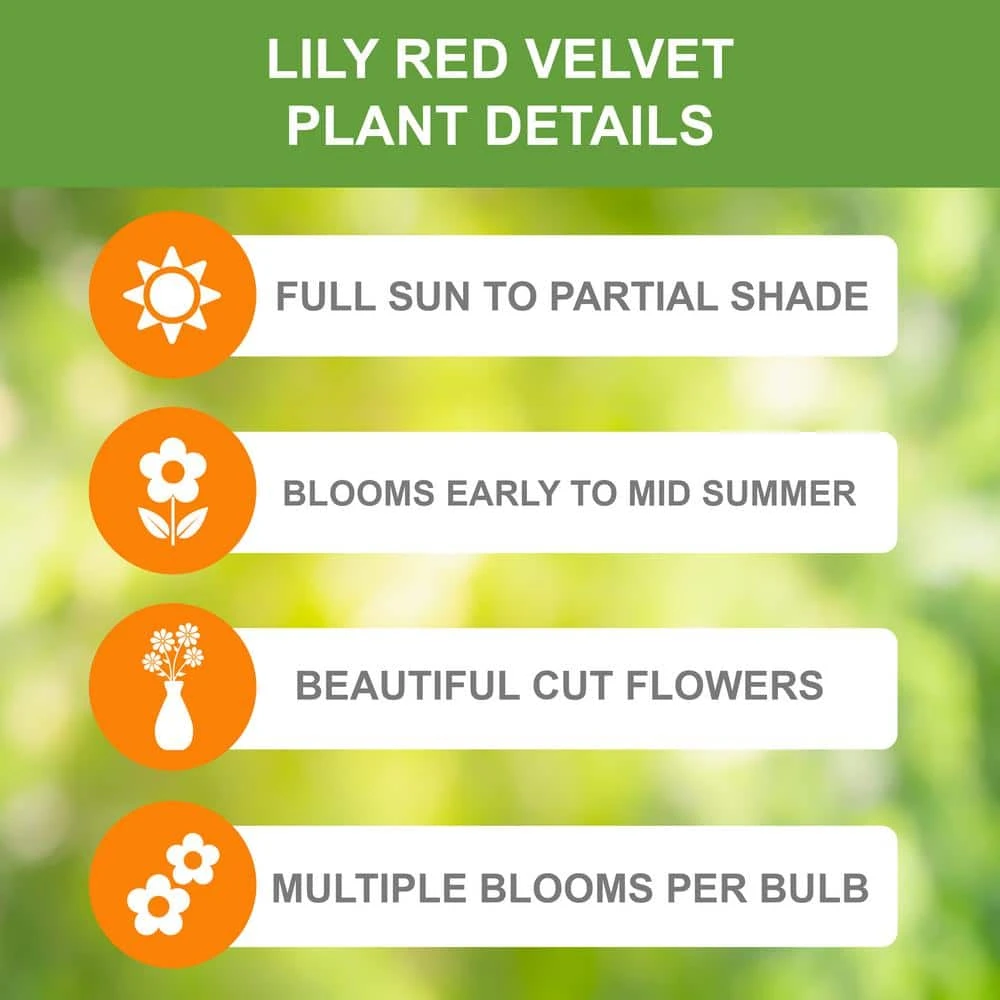 LILY RED VELVET
PLANT DETAILS

FULL SUN TO PARTIAL SHADE

BLOOMS EARLY TO MID SUMMER

BEAUTIFUL CUT FLOWERS

MULTIPLE BLOOMS PER BULB